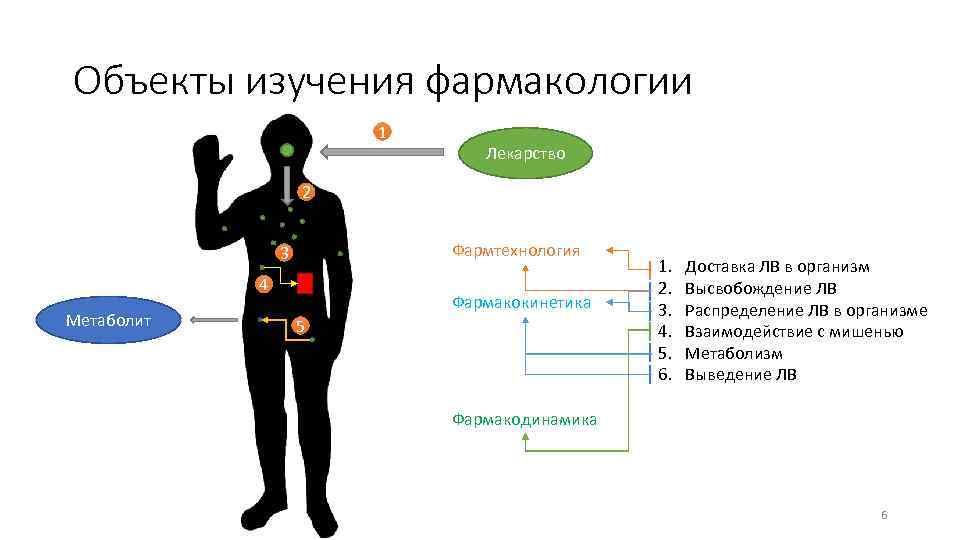 Объекты изучения фармакологии

1

Лекарство

2

3

4

5

Метаболит

Фармтехнология

Фармакокинетика

Фармакодинамика

1. Доставка ЛВ в организм
2. Высвобождение ЛВ
3. Распределение ЛВ в организме
4. Взаимодействие с мишенью
5. Метаболизм
6. Выведение ЛВ

6